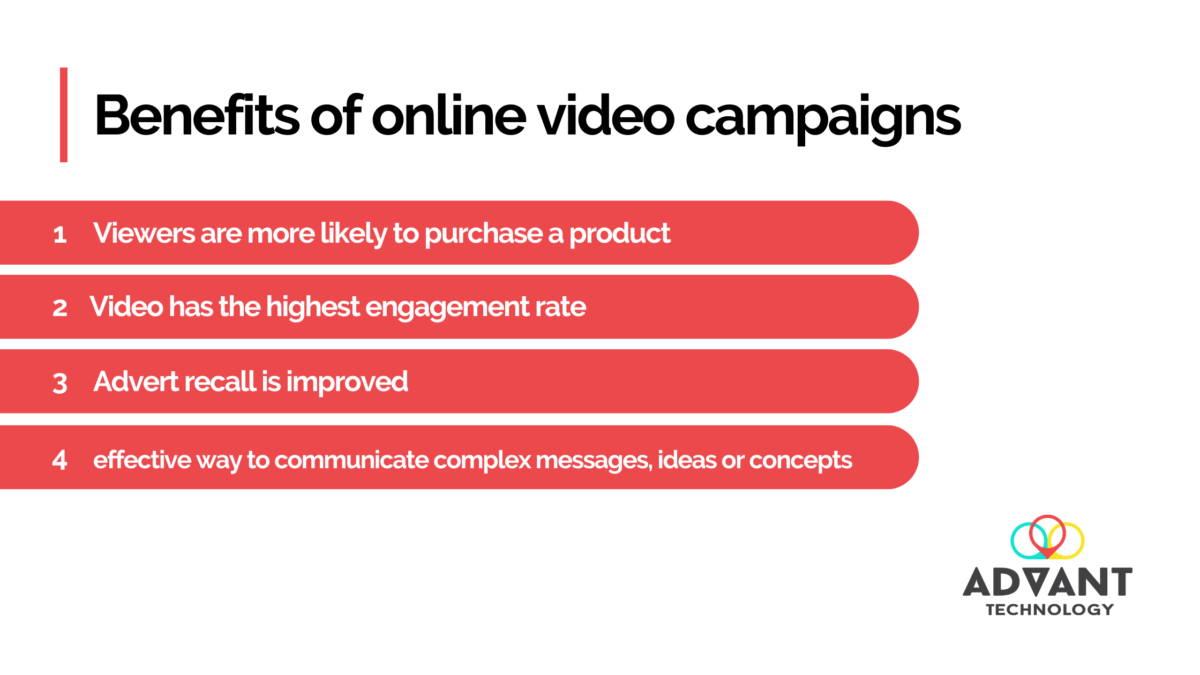 Benefits of online video campaigns

1 Viewers are more likely to purchase a product

2 Video has the highest engagement rate

3 Advert recall is improved

4 effective way to communicate complex messages, ideas or concepts

ADVANT
TECHNOLOGY